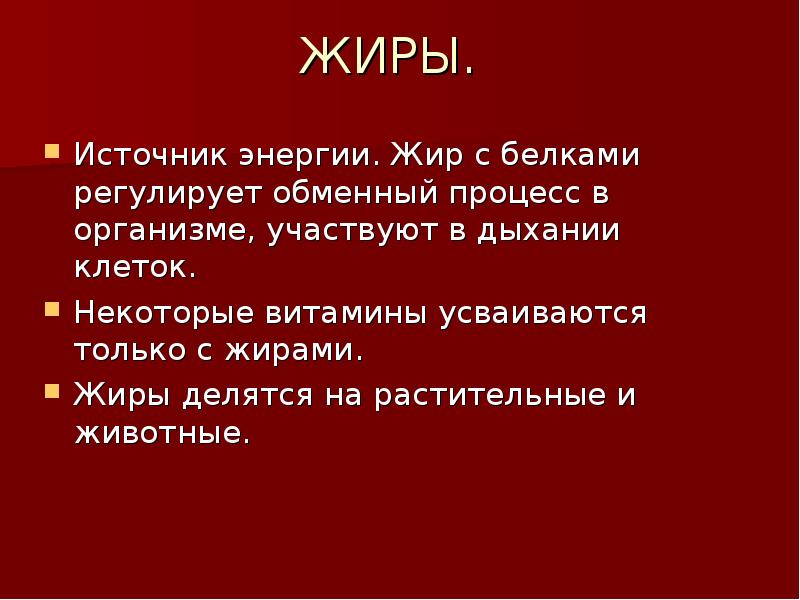 ЖИРЫ.

Источник энергии. Жир с белками регулирует обменный процесс в организме, участвуют в дыхании клеток.

Некоторые витамины усваиваются только с жирами.

Жиры делятся на растительные и животные.